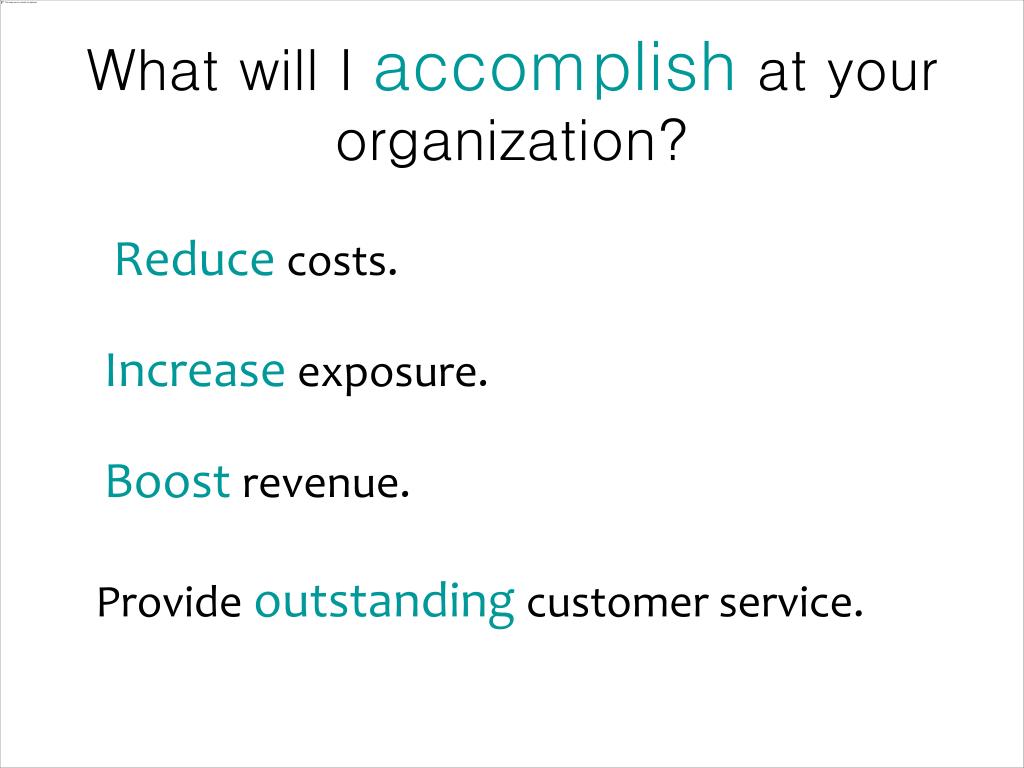 What will I accomplish at your organization?

Reduce costs.

Increase exposure.

Boost revenue.

Provide outstanding customer service.